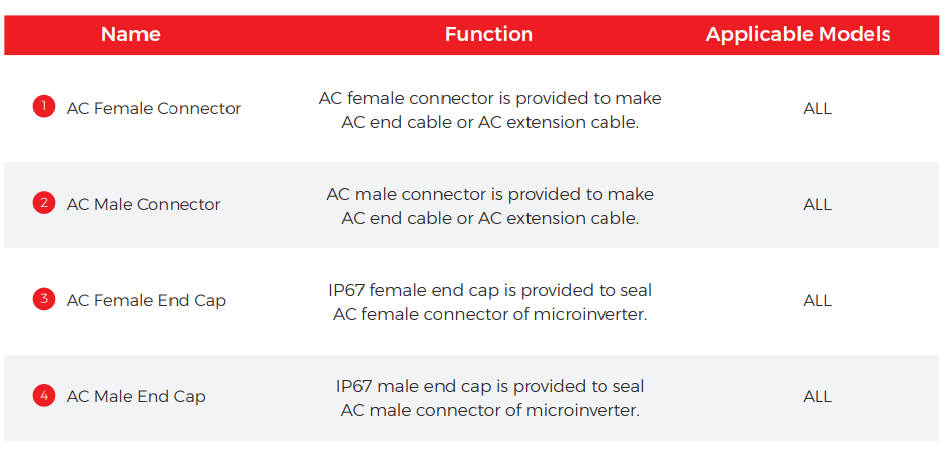 | Name | Function | Applicable Models |
|---|---|---|
| 1 AC Female Connector | AC female connector is provided to make AC end cable or AC extension cable. | ALL |
| 2 AC Male Connector | AC male connector is provided to make AC end cable or AC extension cable. | ALL |
| 3 AC Female End Cap | IP67 female end cap is provided to seal AC female connector of microinverter. | ALL |
| 4 AC Male End Cap | IP67 male end cap is provided to seal AC male connector of microinverter. | ALL |